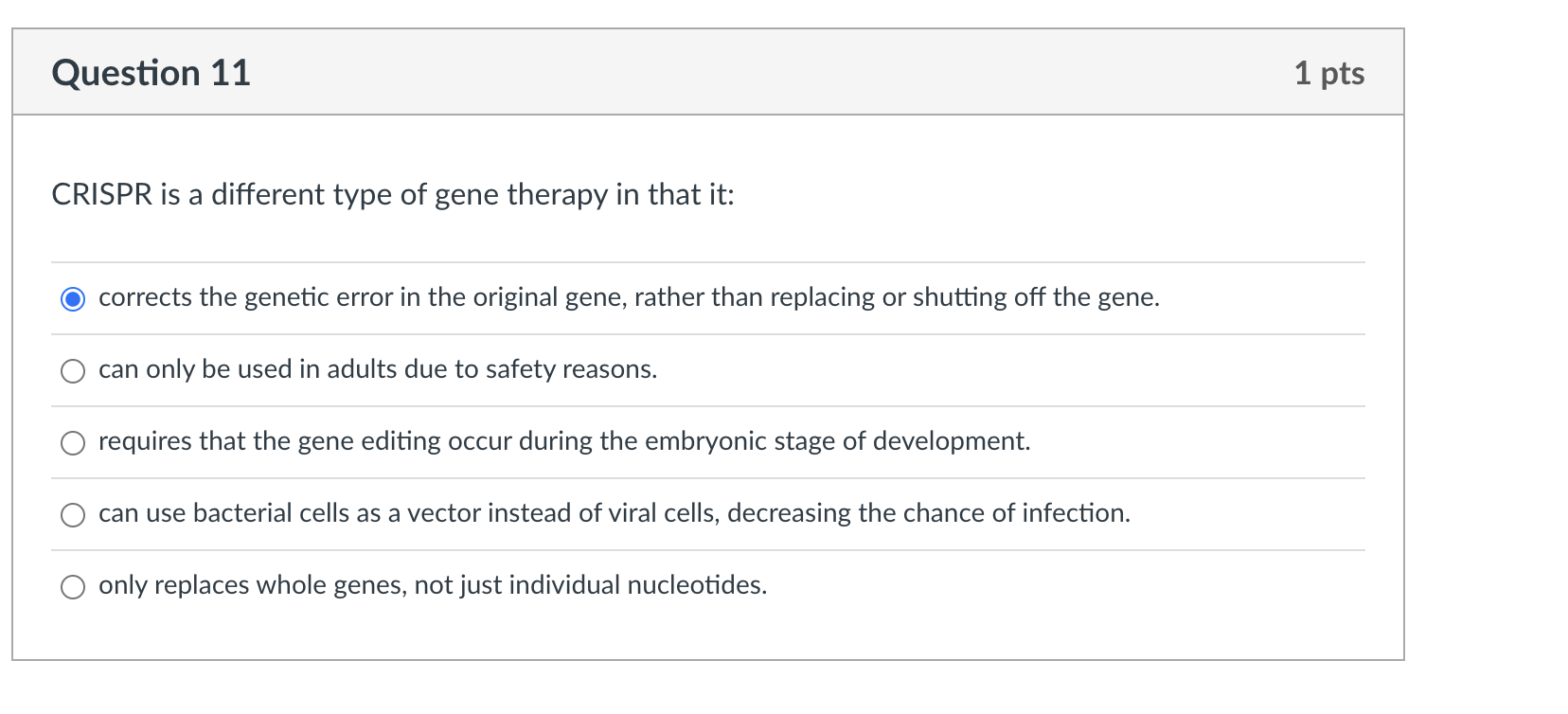 Question 11

1 pts

CRISPR is a different type of gene therapy in that it:

corrects the genetic error in the original gene, rather than replacing or shutting off the gene.

can only be used in adults due to safety reasons.

requires that the gene editing occur during the embryonic stage of development.

can use bacterial cells as a vector instead of viral cells, decreasing the chance of infection.

only replaces whole genes, not just individual nucleotides.